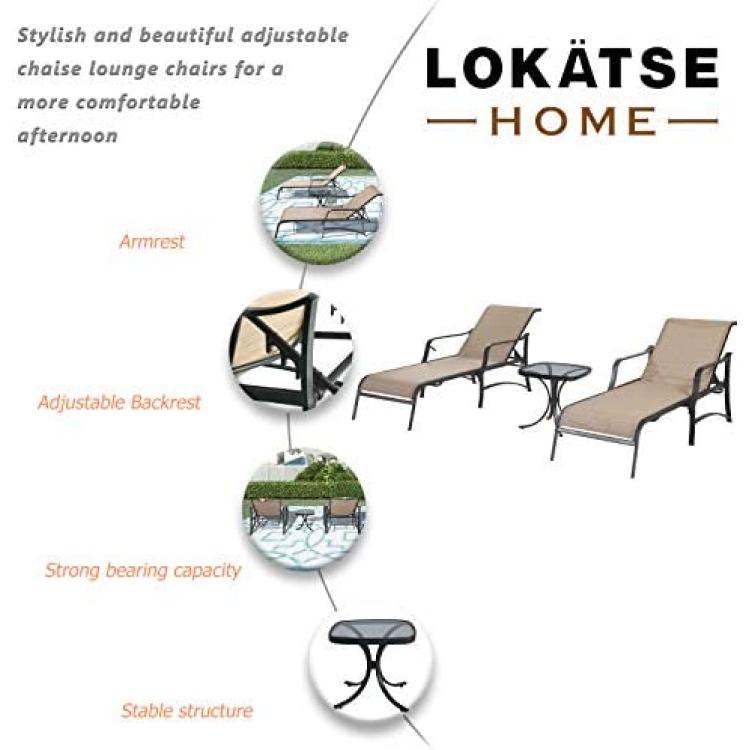 Stylish and beautiful adjustable chaise lounge chairs for a more comfortable afternoon

LOKÄTSE
HOME

Armrest

Adjustable Backrest

Strong bearing capacity

Stable structure